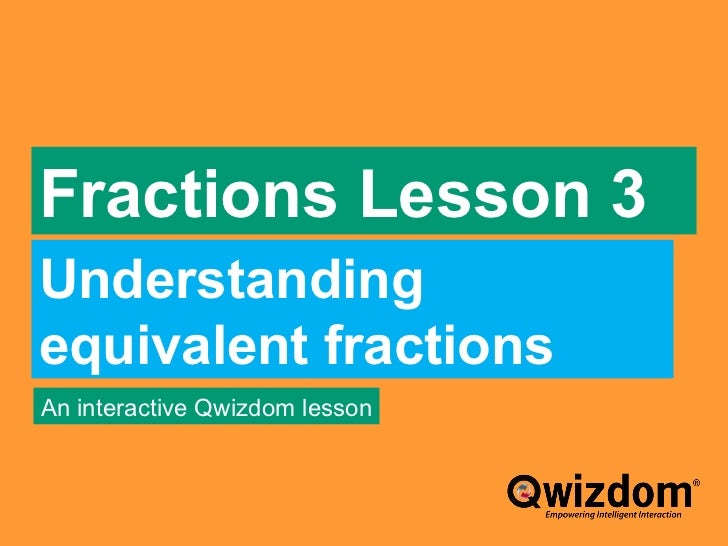 Fractions Lesson 3

Understanding equivalent fractions

An interactive Qwizdom lesson

Qwizdom®
Empowering Intelligent Interaction